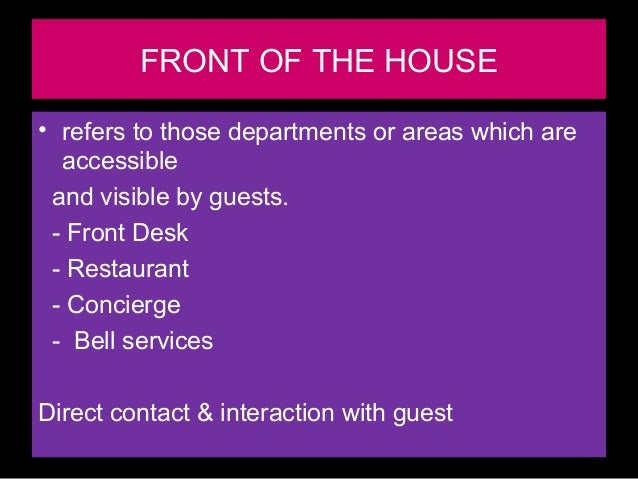 FRONT OF THE HOUSE

• refers to those departments or areas which are accessible

and visible by guests.

- Front Desk

- Restaurant

- Concierge

- Bell services

Direct contact & interaction with guest